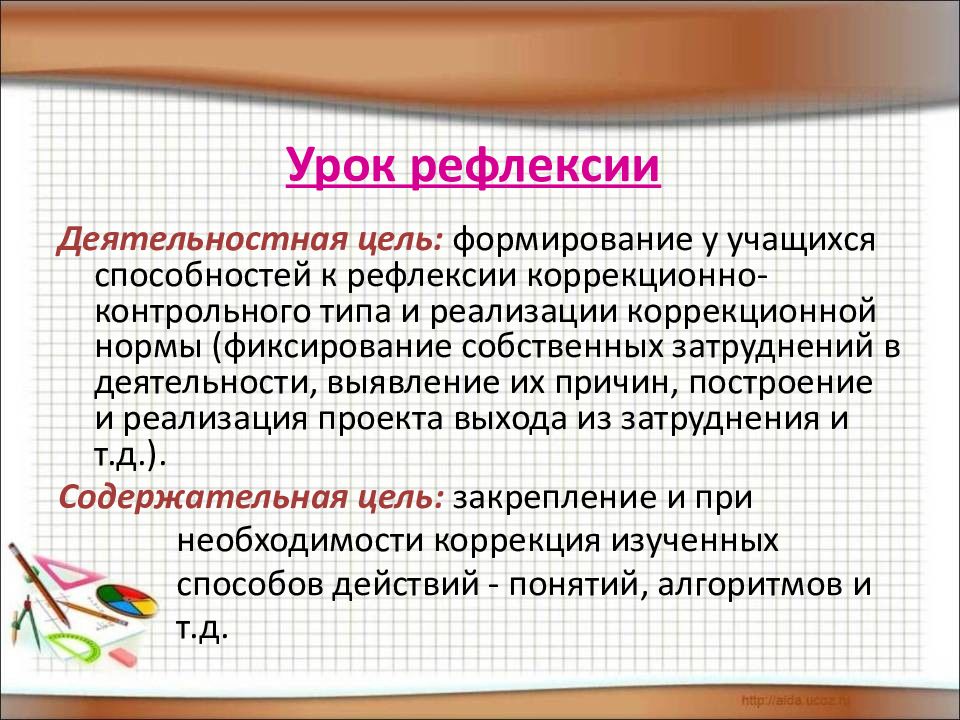 Урок рефлексии

Деятельностная цель: формирование у учащихся способностей к рефлексии коррекционно-контрольного типа и реализации коррекционной нормы (фиксирование собственных затруднений в деятельности, выявление их причин, построение и реализация проекта выхода из затруднения и т.д.).

Содержательная цель: закрепление и при необходимости коррекция изученных способов действий - понятий, алгоритмов и т.д.

http://aida.ucoz.ru